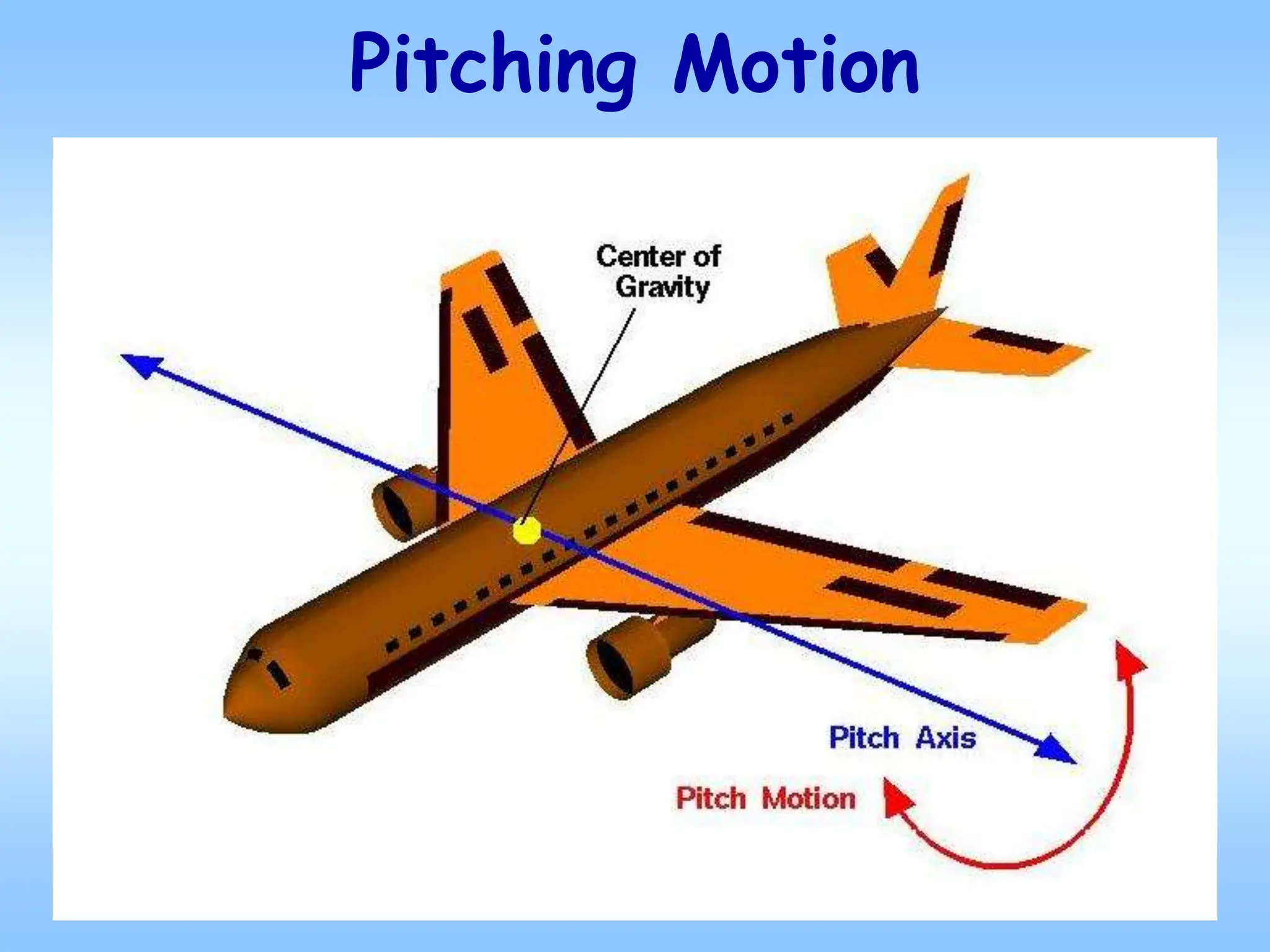 Pitching Motion

Center of Gravity

Pitch Axis

Pitch Motion